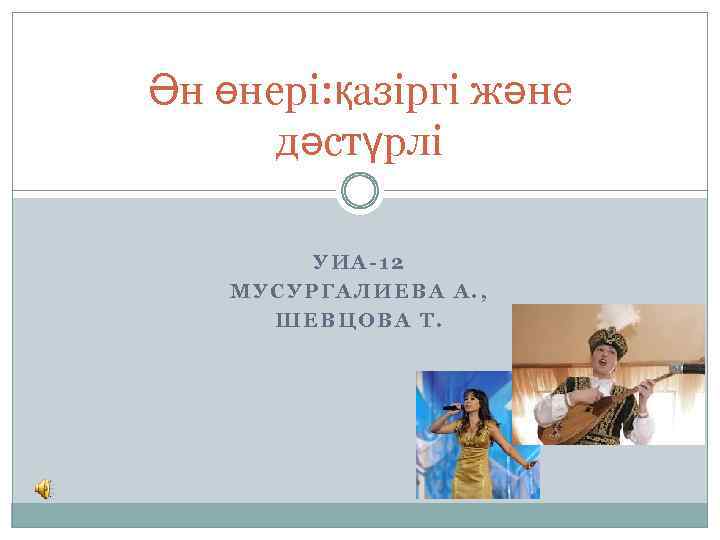 Ән өнері:қазіргі және дәстүрлі

УИА-12
МУСУРГАЛИЕВА А.,
ШЕВЦОВА Т.